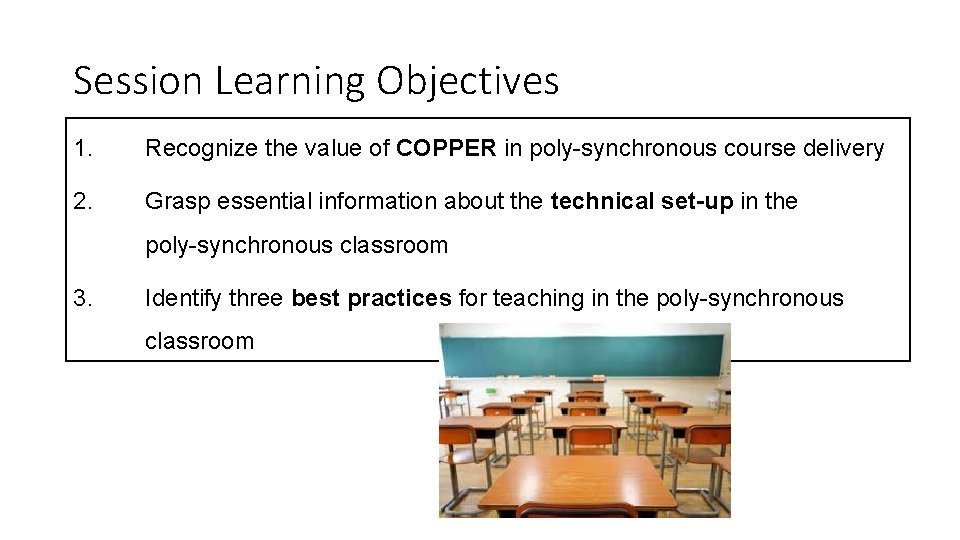 Session Learning Objectives

1. Recognize the value of COPPER in poly-synchronous course delivery

2. Grasp essential information about the technical set-up in the poly-synchronous classroom

3. Identify three best practices for teaching in the poly-synchronous classroom